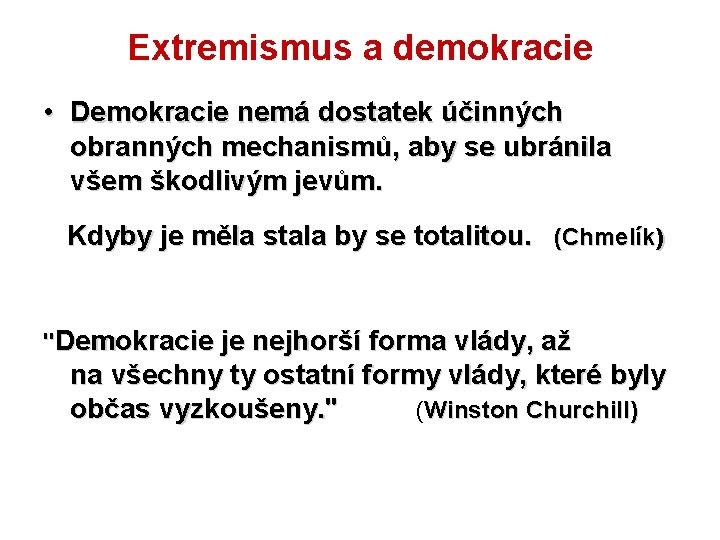 Extremismus a demokracie

• Demokracie nemá dostatek účinných obranných mechanismů, aby se ubránila všem škodlivým jevům.

Kdyby je měla stala by se totalitou. (Chmelík)

"Demokracie je nejhorší forma vlády, až na všechny ty ostatní formy vlády, které byly občas vyzkoušeny." (Winston Churchill)